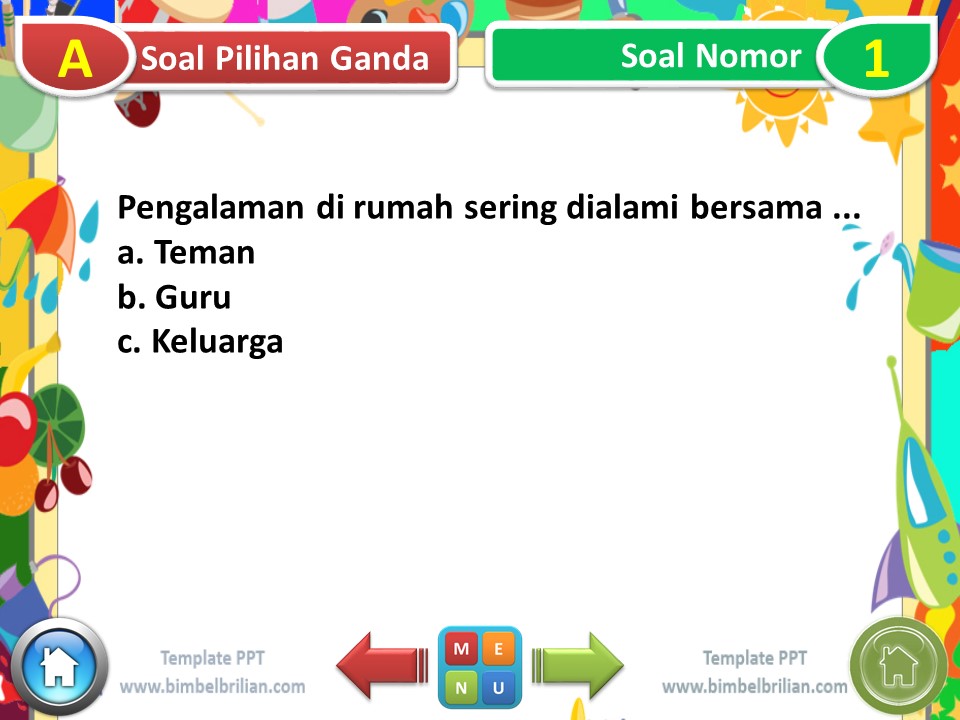 A Soal Pilihan Ganda

Soal Nomor 1

Pengalaman di rumah sering dialami bersama ...
a. Teman
b. Guru
c. Keluarga

Template PPT
www.bimbelbrilian.com

M E
N U

Template PPT
www.bimbelbrilian.com